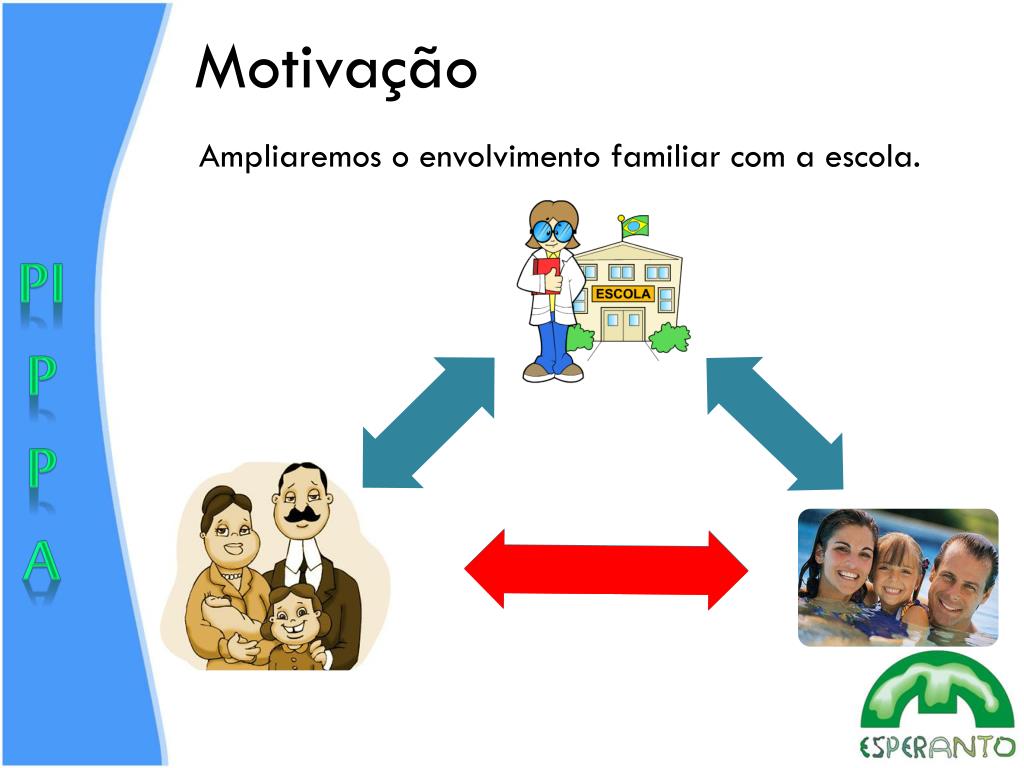 PI
P
P
A

Motivação

Ampliaremos o envolvimento familiar com a escola.

ESCOLA

ESPERANTO